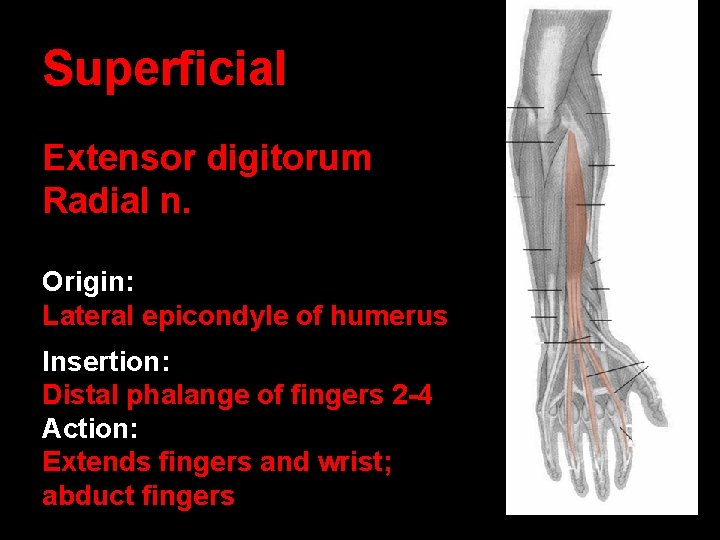 Superficial

Extensor digitorum
Radial n.

Origin:
Lateral epicondyle of humerus

Insertion:
Distal phalange of fingers 2-4
Action:
Extends fingers and wrist; abduct fingers